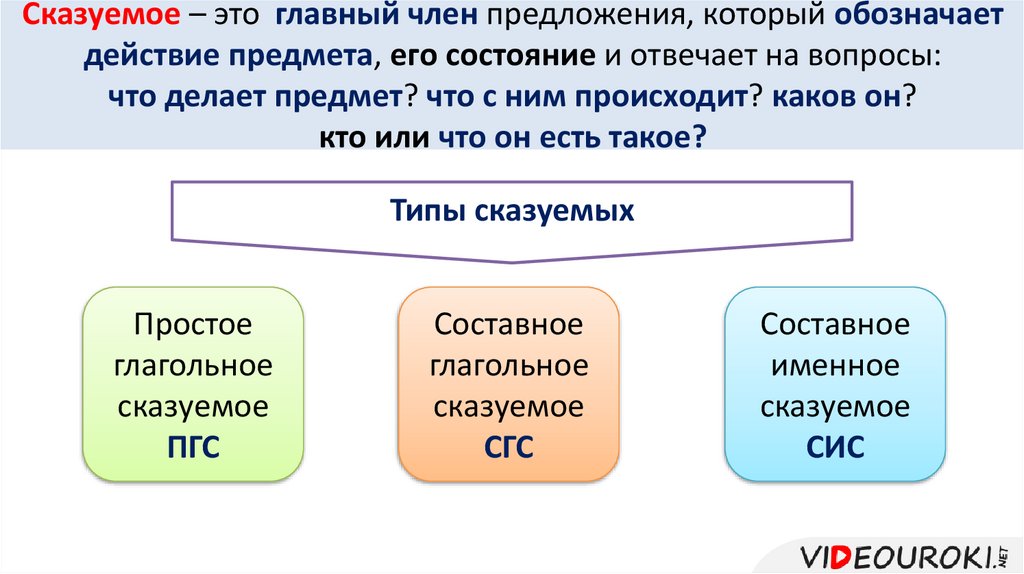 Сказуемое – это главный член предложения, который обозначает действие предмета, его состояние и отвечает на вопросы: что делает предмет? что с ним происходит? каков он? кто или что он есть такое?

Типы сказуемых

Простое глагольное сказуемое ПГС

Составное глагольное сказуемое СГС

Составное именное сказуемое СИС

VIDEOUROKI.NET